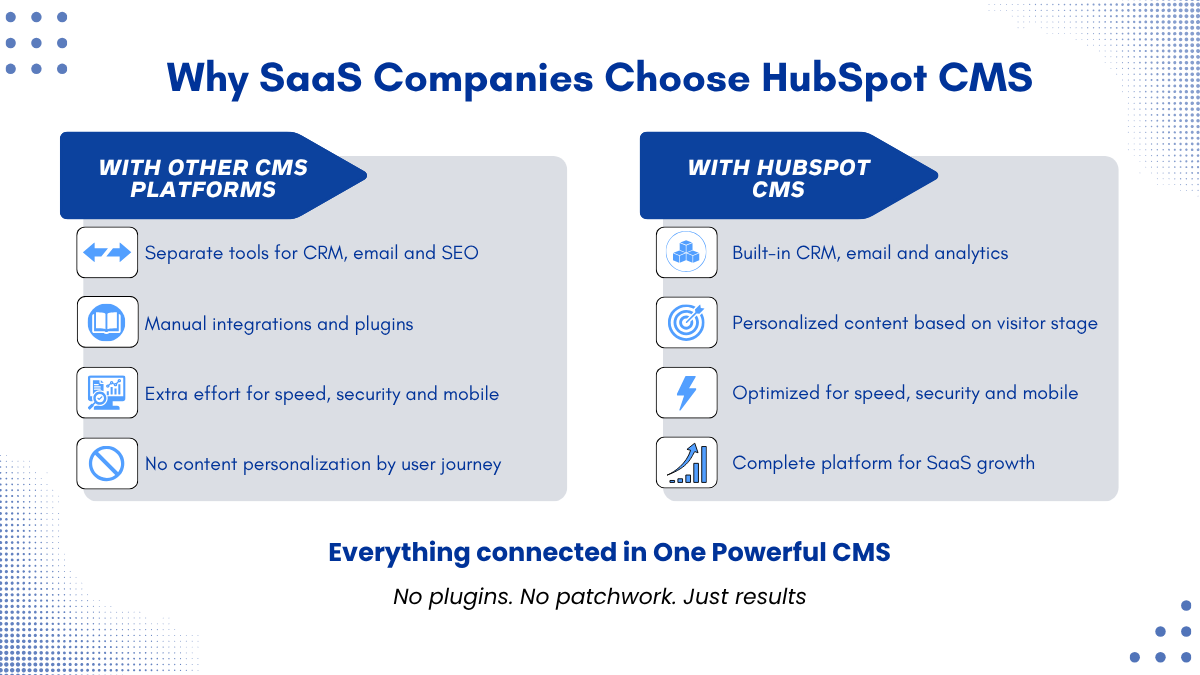 Why SaaS Companies Choose HubSpot CMS

WITH OTHER CMS PLATFORMS

Separate tools for CRM, email and SEO

Manual integrations and plugins

Extra effort for speed, security and mobile

No content personalization by user journey

WITH HUBSPOT CMS

Built-in CRM, email and analytics

Personalized content based on visitor stage

Optimized for speed, security and mobile

Complete platform for SaaS growth

Everything connected in One Powerful CMS

No plugins. No patchwork. Just results